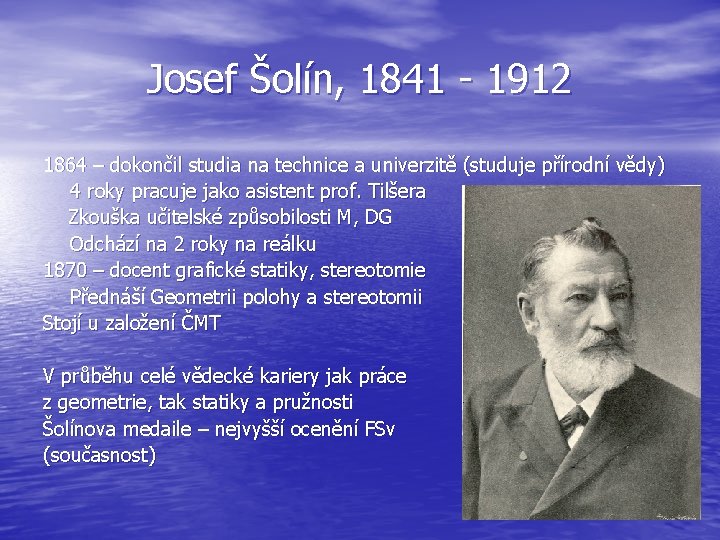 Josef Šolín, 1841 - 1912

1864 – dokončil studia na technice a univerzitě (studuje přírodní vědy)
4 roky pracuje jako asistent prof. Tilšera
Zkouška učitelské způsobilosti M, DG
Odchází na 2 roky na reálku
1870 – docent grafické statiky, stereotomie
Přednáší Geometrii polohy a stereotomii
Stojí u založení ČMT

V průběhu celé vědecké kariery jak práce z geometrie, tak statiky a pružnosti
Šolínova medaile – nejvyšší ocenění FSv (současnost)